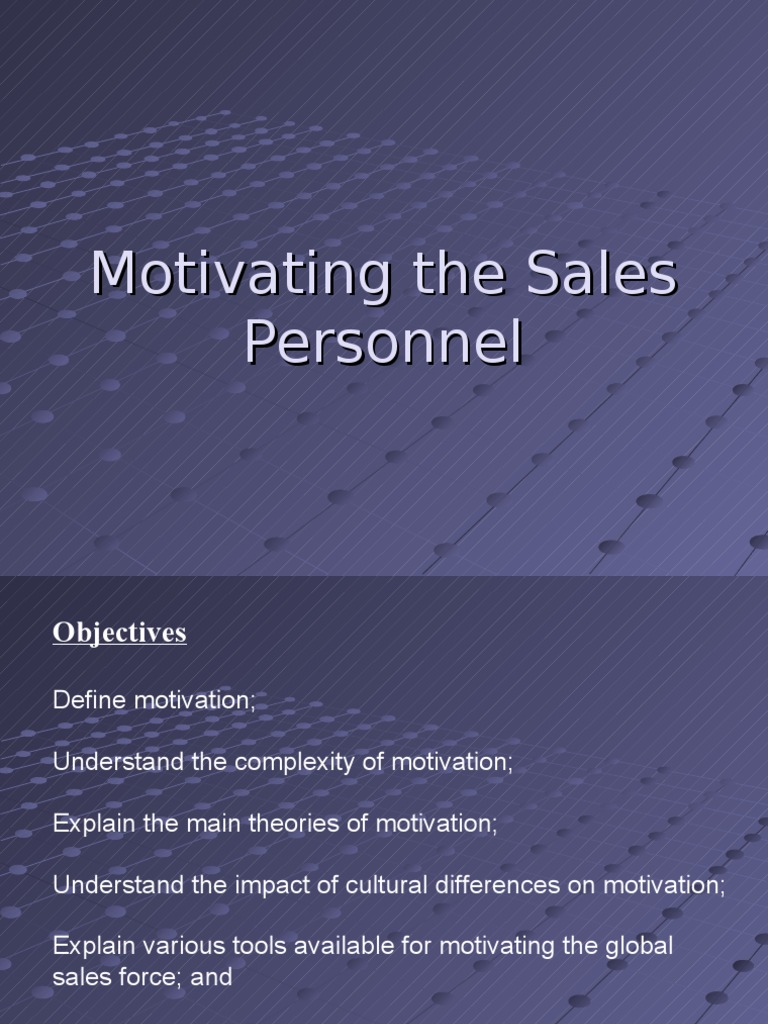 Motivating the Sales Personnel

Objectives

Define motivation;

Understand the complexity of motivation;

Explain the main theories of motivation;

Understand the impact of cultural differences on motivation;

Explain various tools available for motivating the global sales force; and